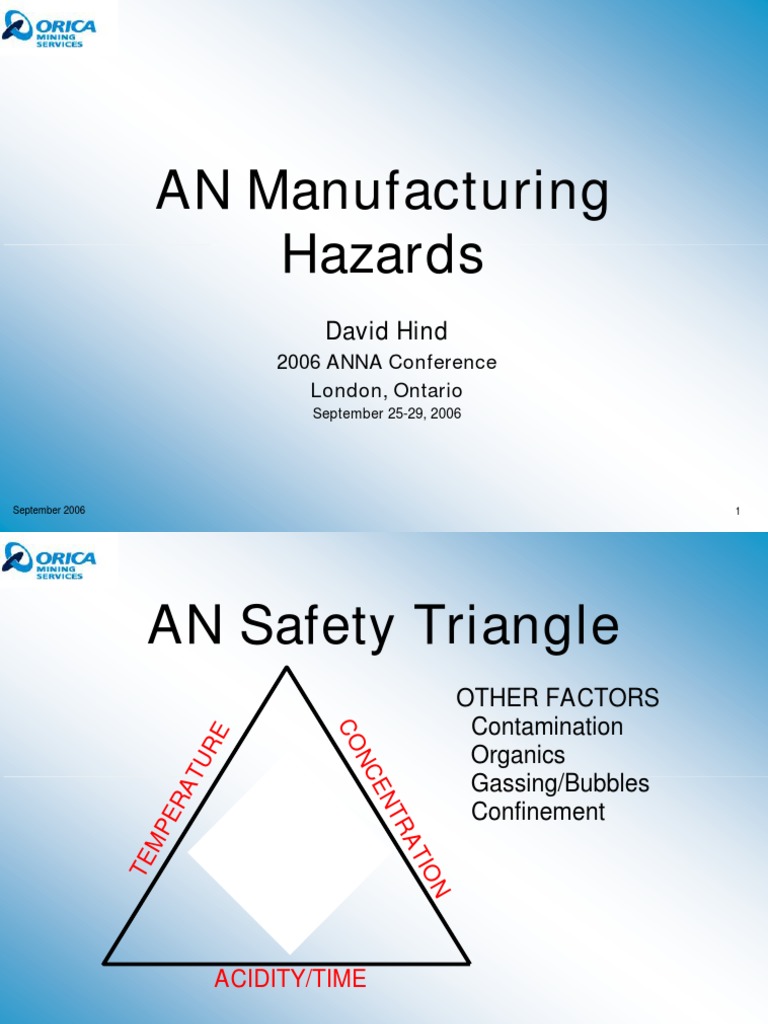 ORICA MINING SERVICES

AN Manufacturing Hazards

David Hind

2006 ANNA Conference

London, Ontario

September 25-29, 2006

September 2006

1

ORICA MINING SERVICES

AN Safety Triangle

TEMPERATURE

CONCENTRATION

ACIDITY/TIME

OTHER FACTORS
Contamination
Organics
Gassing/Bubbles
Confinement